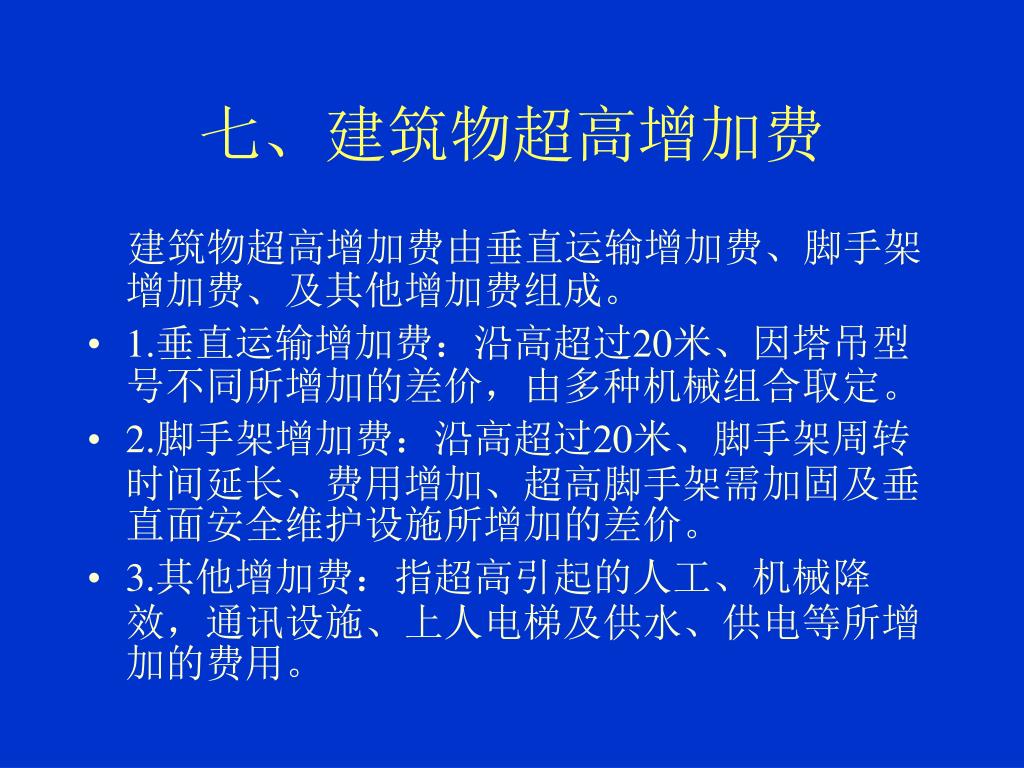 七、建筑物超高增加费

建筑物超高增加费由垂直运输增加费、脚手架增加费、及其他增加费组成。

• 1.垂直运输增加费：沿高超过20米、因塔吊型号不同所增加的差价，由多种机械组合取定。

• 2.脚手架增加费：沿高超过20米、脚手架周转时间延长、费用增加、超高脚手架需加固及垂直面安全维护设施所增加的差价。

• 3.其他增加费：指超高引起的人工、机械降效，通讯设施、上人电梯及供水、供电等所增加的费用。